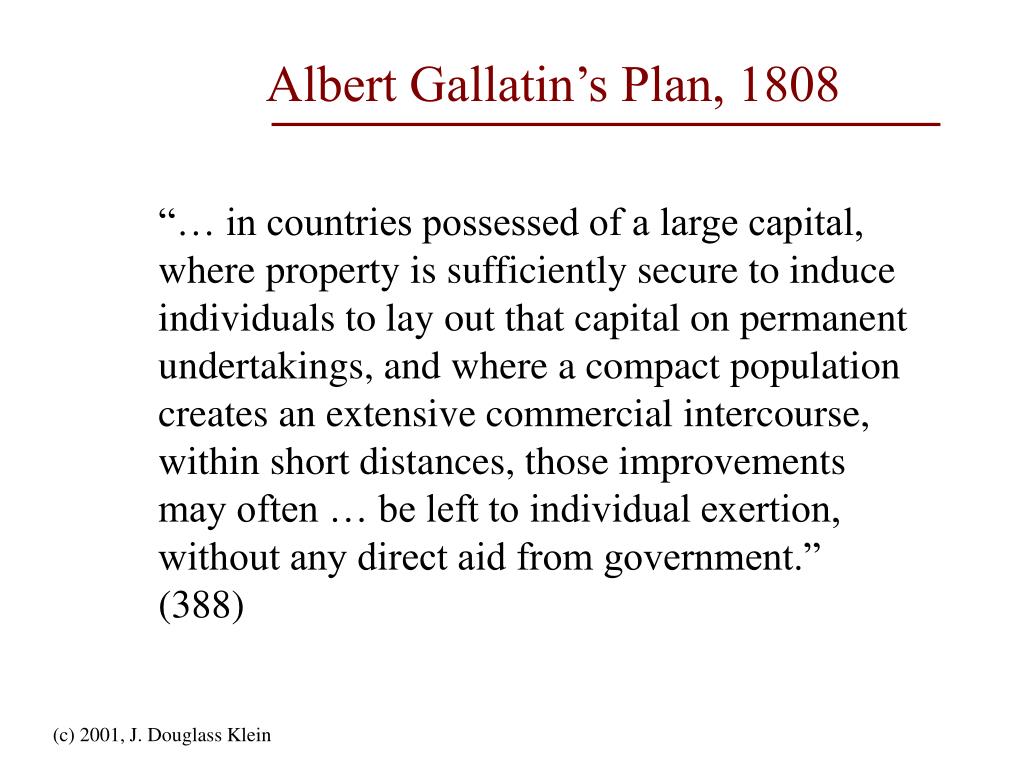 Albert Gallatin’s Plan, 1808

“… in countries possessed of a large capital, where property is sufficiently secure to induce individuals to lay out that capital on permanent undertakings, and where a compact population creates an extensive commercial intercourse, within short distances, those improvements may often … be left to individual exertion, without any direct aid from government.” (388)

(c) 2001, J. Douglass Klein